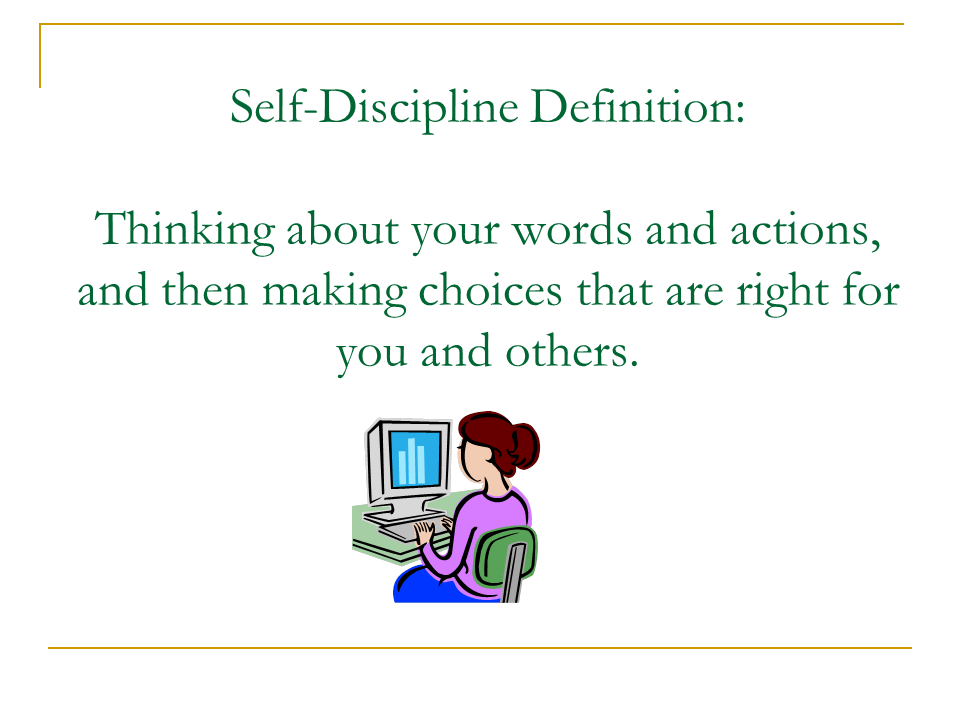 Self-Discipline Definition:

Thinking about your words and actions, and then making choices that are right for you and others.